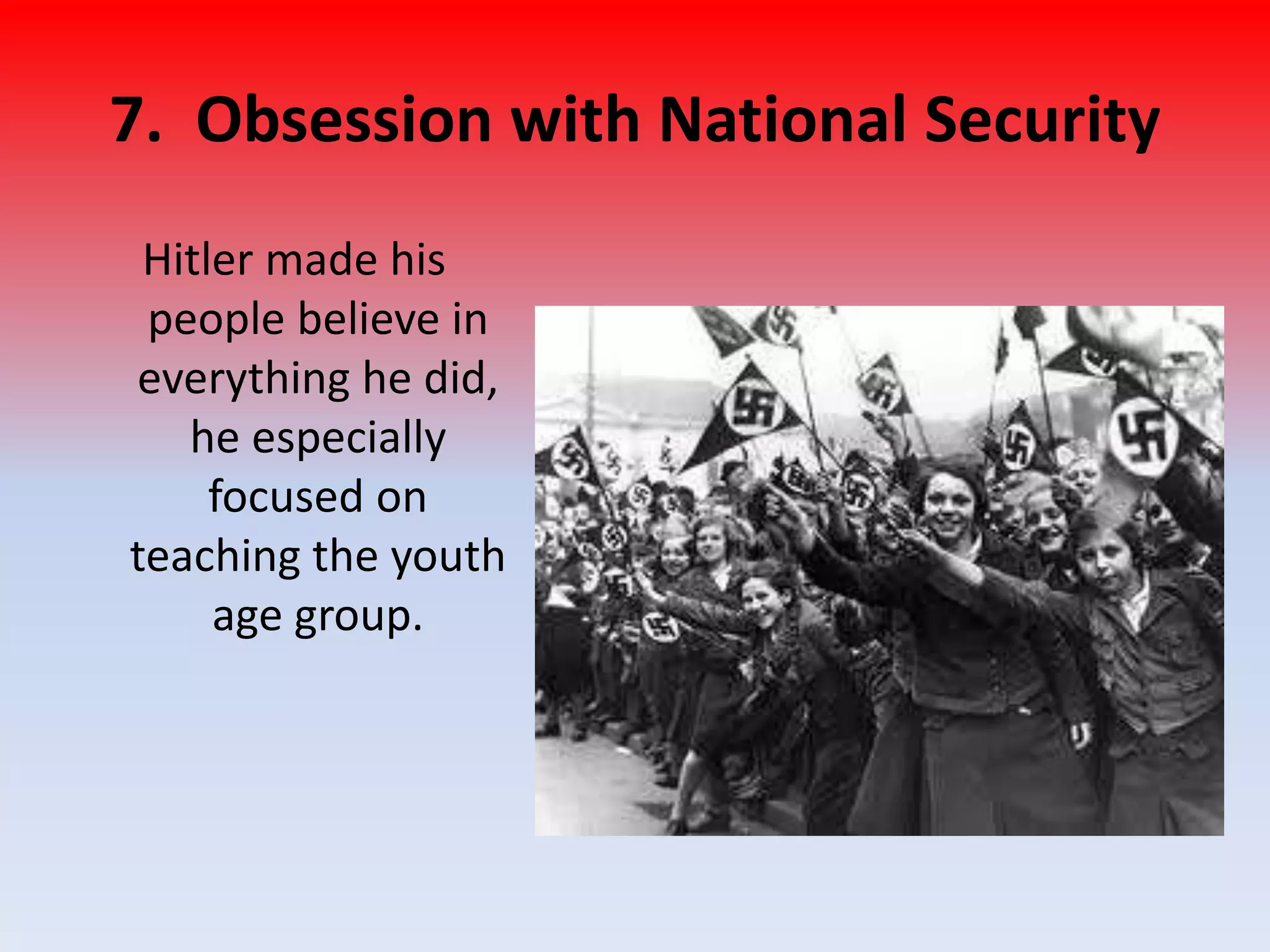 7. Obsession with National Security

Hitler made his people believe in everything he did, he especially focused on teaching the youth age group.